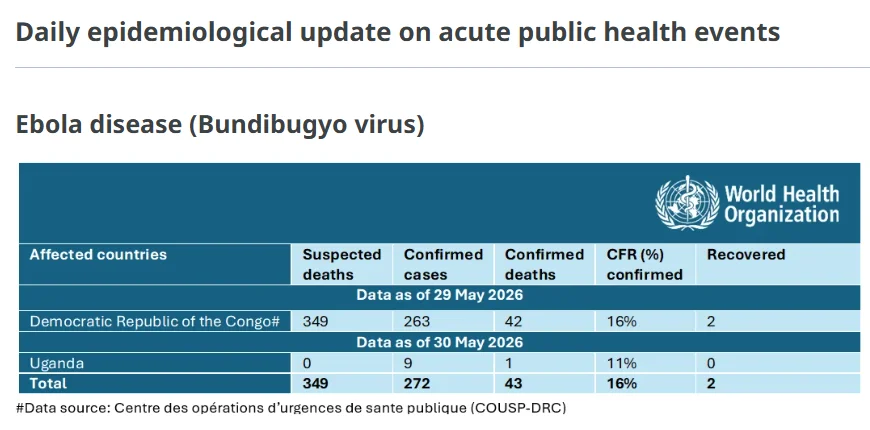 Daily epidemiological update on acute public health events

Ebola disease (Bundibugyo virus)

World Health Organization

| Affected countries | Suspected deaths | Confirmed cases | Confirmed deaths | CFR (%) confirmed | Recovered |
|---|---|---|---|---|---|
| Data as of 29 May 2026 | | | | | |
| Democratic Republic of the Congo# | 349 | 263 | 42 | 16% | 2 |
| Data as of 30 May 2026 | | | | | |
| Uganda | 0 | 9 | 1 | 11% | 0 |
| Total | 349 | 272 | 43 | 16% | 2 |

#Data source: Centre des opérations d'urgences de sante publique (COUSP-DRC)